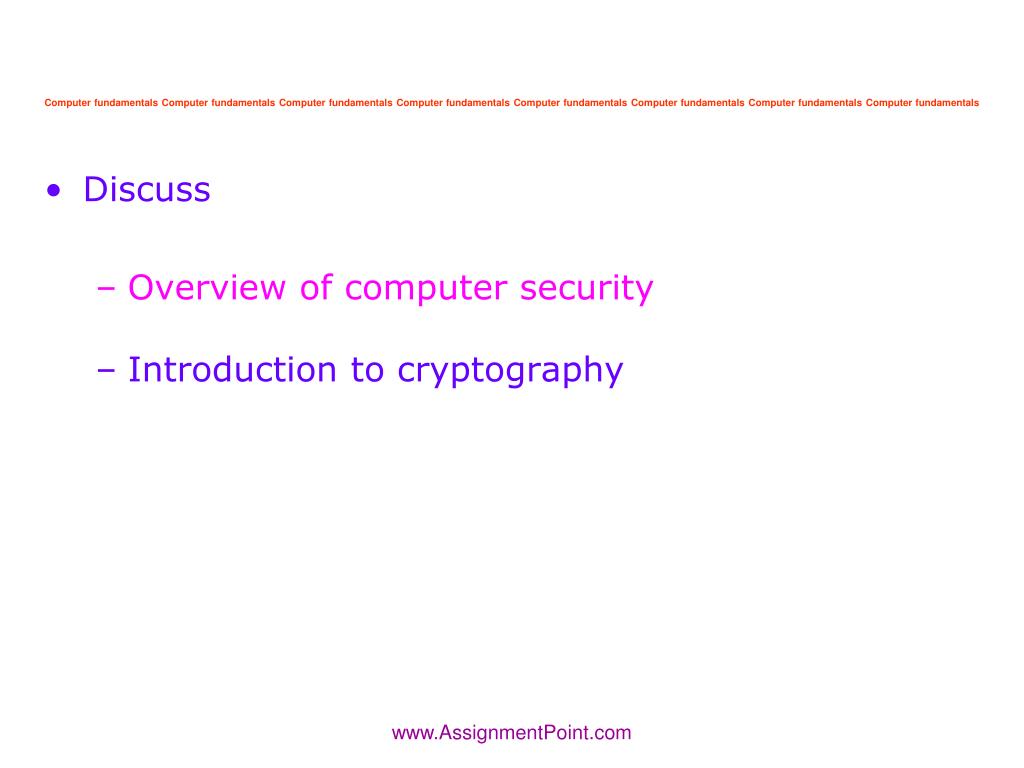 Computer fundamentals Computer fundamentals Computer fundamentals Computer fundamentals Computer fundamentals Computer fundamentals Computer fundamentals Computer fundamentals

• Discuss

– Overview of computer security

– Introduction to cryptography

www.AssignmentPoint.com